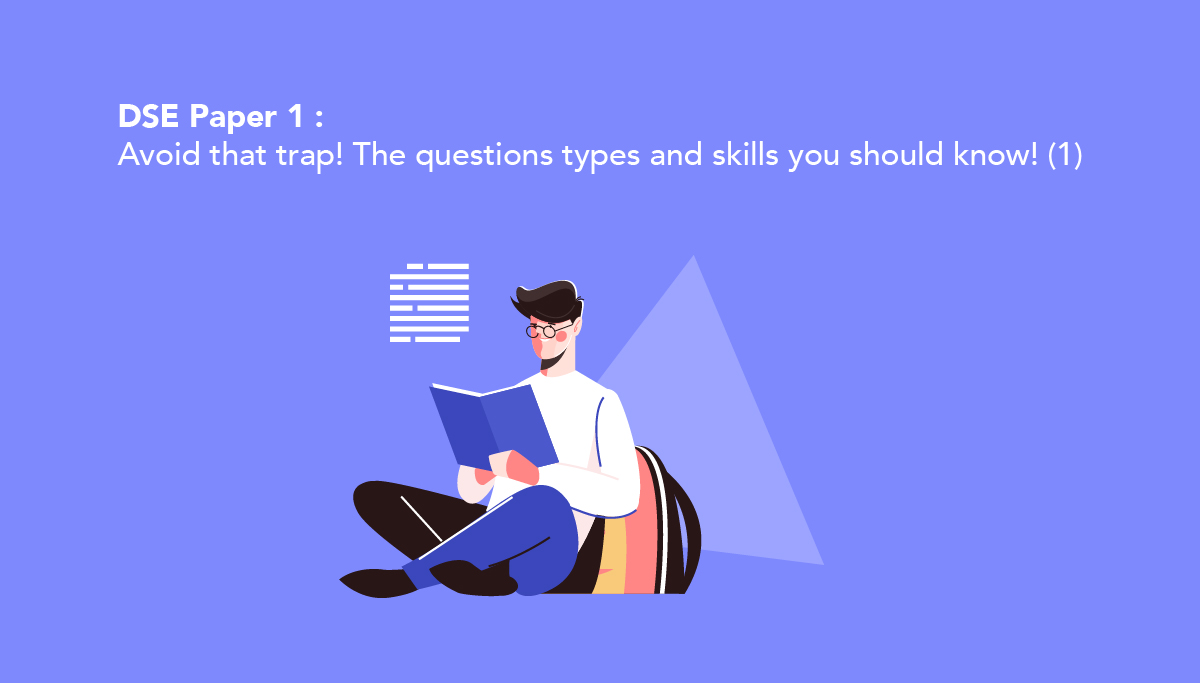 DSE Paper 1 :
Avoid that trap! The questions types and skills you should know! (1)